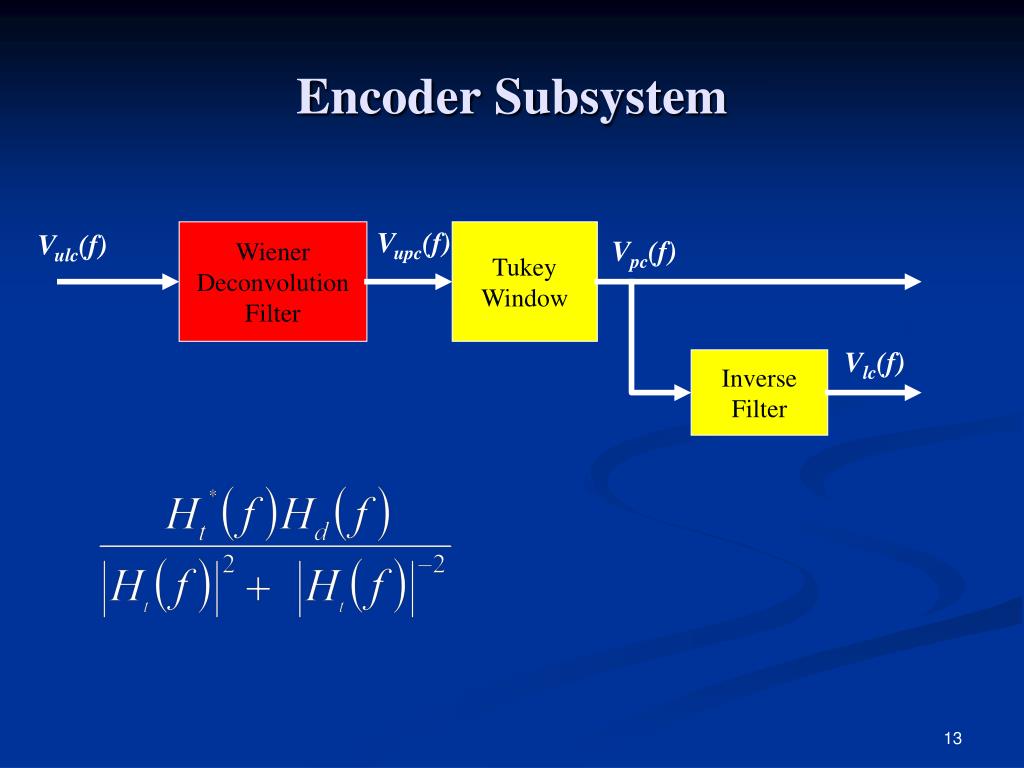 Encoder Subsystem

$V_{ulc}(f)$

Wiener Deconvolution Filter

$V_{upc}(f)$

Tukey Window

$V_{pc}(f)$

Inverse Filter

$V_{lc}(f)$

$\frac{H_t^*(f)H_d(f)}{|H_t(f)|^2 + |H_t(f)|^{-2}}$

13